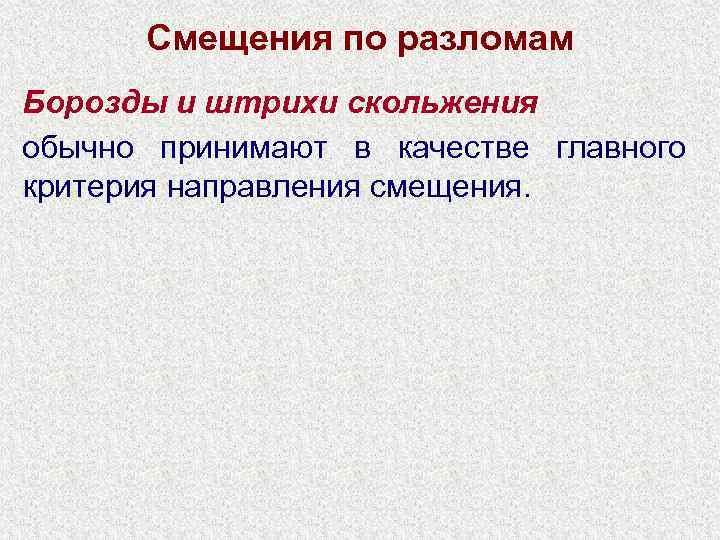 Смещения по разломам

Борозды и штрихи скольжения обычно принимают в качестве главного критерия направления смещения.